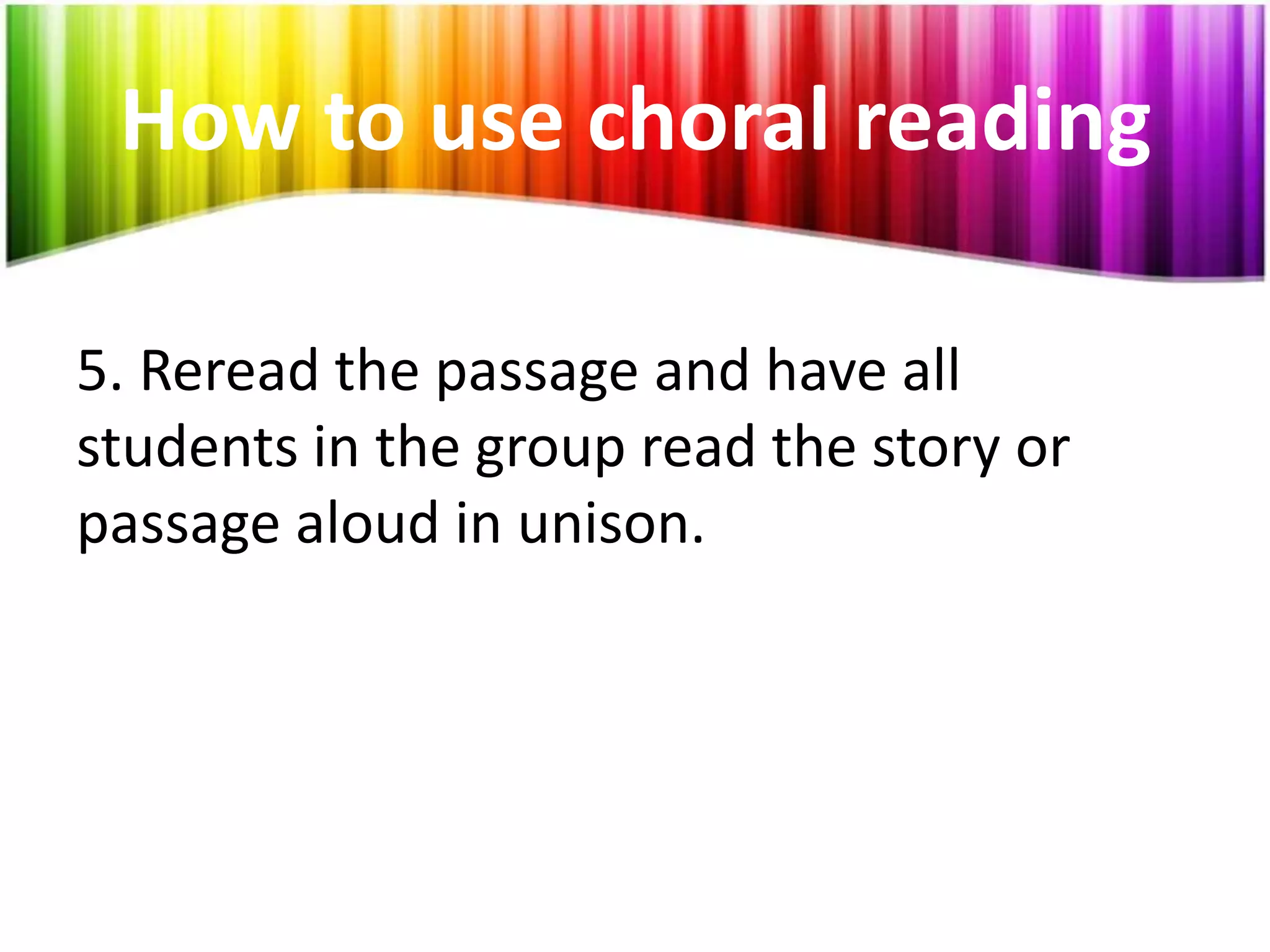 How to use choral reading

5. Reread the passage and have all students in the group read the story or passage aloud in unison.